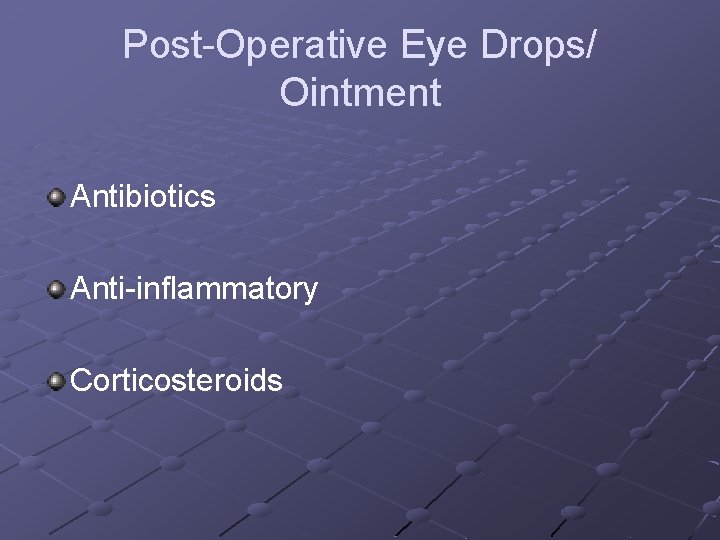 Post-Operative Eye Drops/ Ointment

Antibiotics

Anti-inflammatory

Corticosteroids